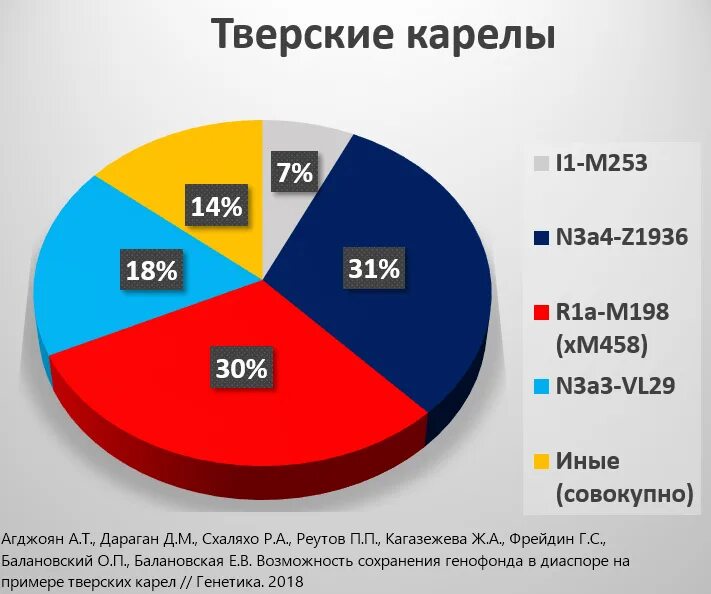 Тверские карелы

7%
31%
30%
18%
14%

I1-M253
N3a4-Z1936
R1a-M198 (xM458)
N3a3-VL29
Иные (совокупно)

Агджоян А.Т., Дараган Д.М., Схаляхо Р.А., Реутов П.П., Кагазежева Ж.А., Фрейдин Г.С., Балановский О.П., Балановская Е.В. Возможность сохранения генофонда в диаспоре на примере тверских карел // Генетика. 2018